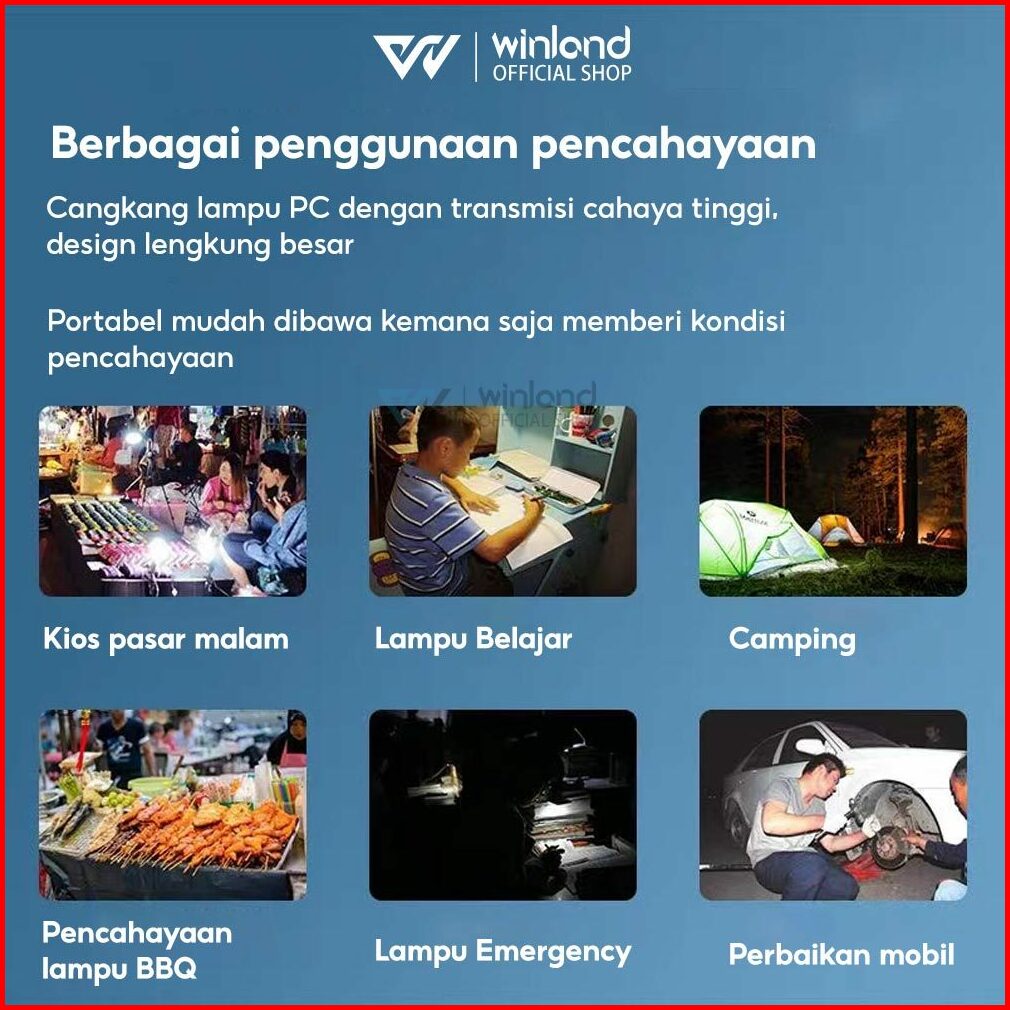 winland
OFFICIAL SHOP

Berbagai penggunaan pencahayaan

Cangkang lampu PC dengan transmisi cahaya tinggi, design lengkung besar

Portabel mudah dibawa kemana saja memberi kondisi pencahayaan

winland
OFFICIAL SHOP

Kios pasar malam

Lampu Belajar

Camping

Pencahayaan lampu BBQ

Lampu Emergency

Perbaikan mobil